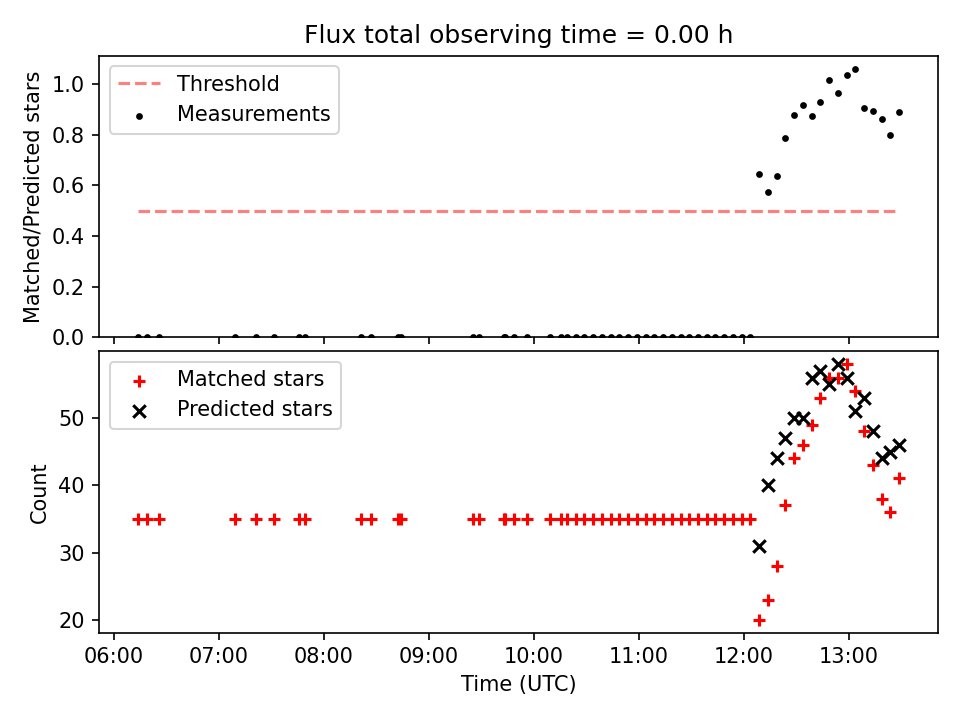 Flux total observing time = 0.00 h

Threshold
Measurements

Matched/Predicted stars

1.0
0.8
0.6
0.4
0.2
0.0

Matched stars
Predicted stars

Count

50
40
30
20

06:00 07:00 08:00 09:00 10:00 11:00 12:00 13:00

Time (UTC)